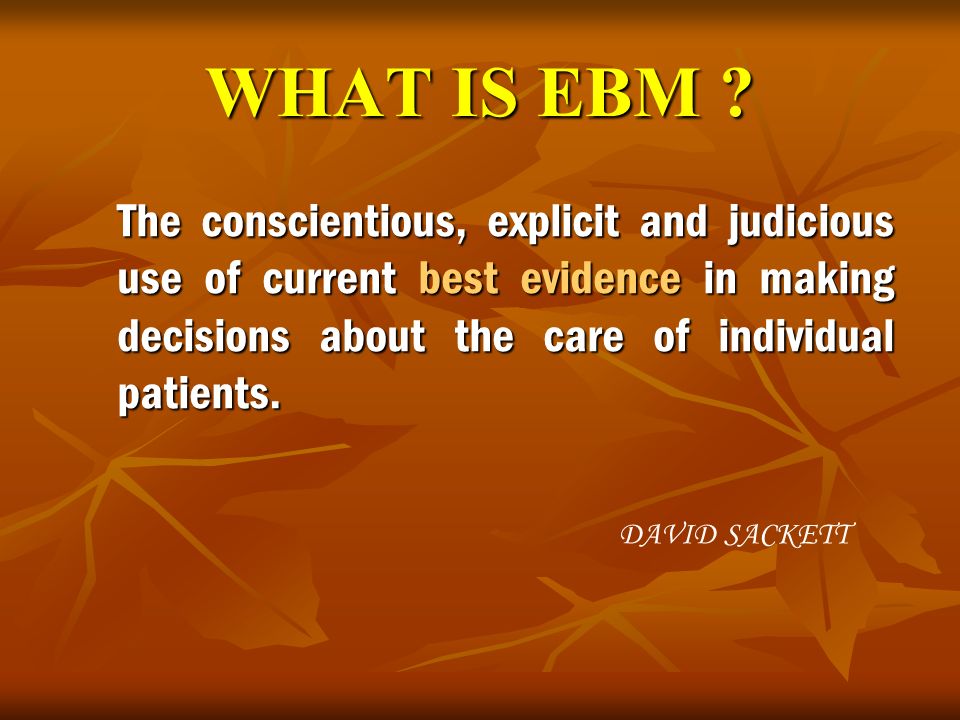 WHAT IS EBM ?

The conscientious, explicit and judicious use of current best evidence in making decisions about the care of individual patients.

DAVID SACKETT